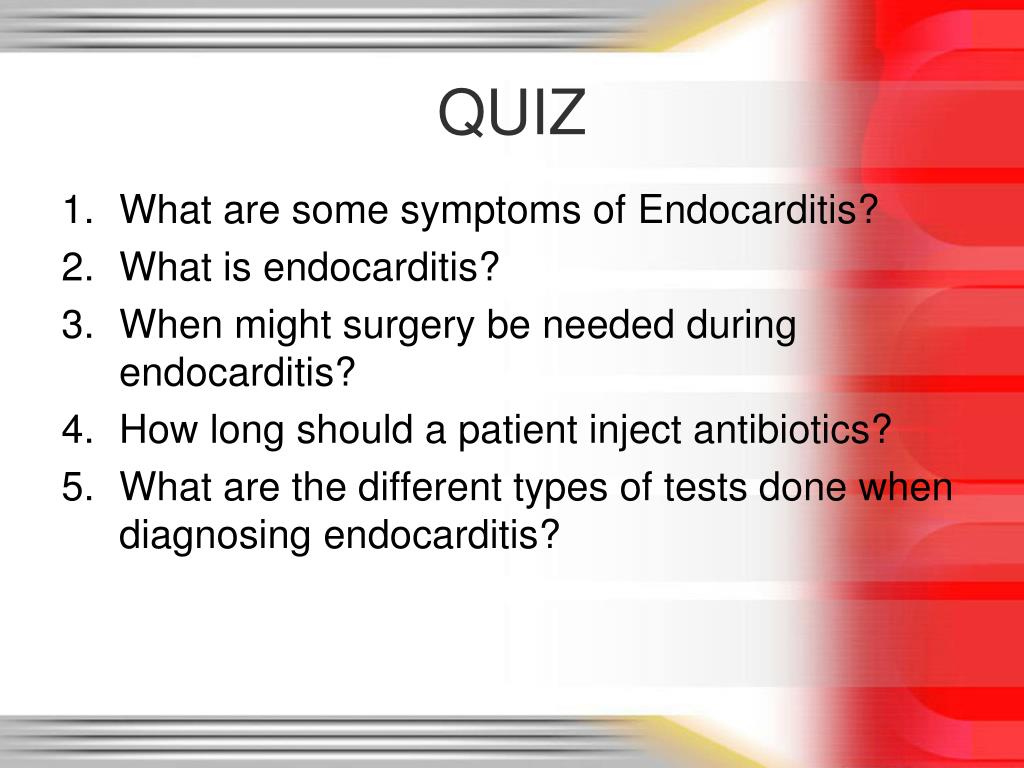 QUIZ

1. What are some symptoms of Endocarditis?
2. What is endocarditis?
3. When might surgery be needed during endocarditis?
4. How long should a patient inject antibiotics?
5. What are the different types of tests done when diagnosing endocarditis?